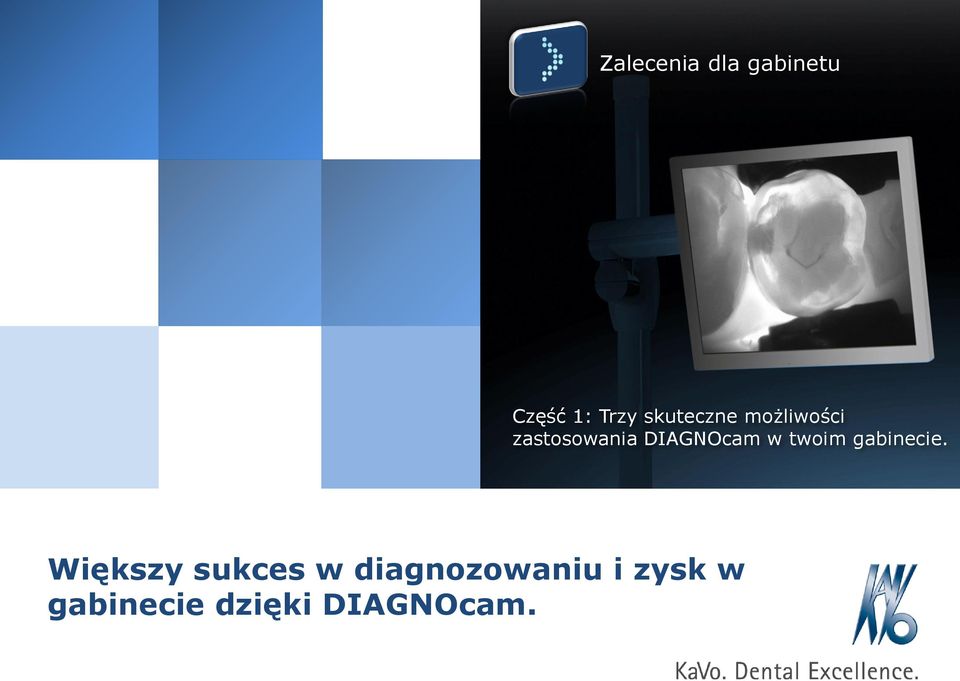 Zalecenia dla gabinetu

Część 1: Trzy skuteczne możliwości zastosowania DIAGNOcam w twoim gabinecie.

Większy sukces w diagnozowaniu i zysk w gabinecie dzięki DIAGNOcam.

KaVo

KaVo. Dental Excellence.